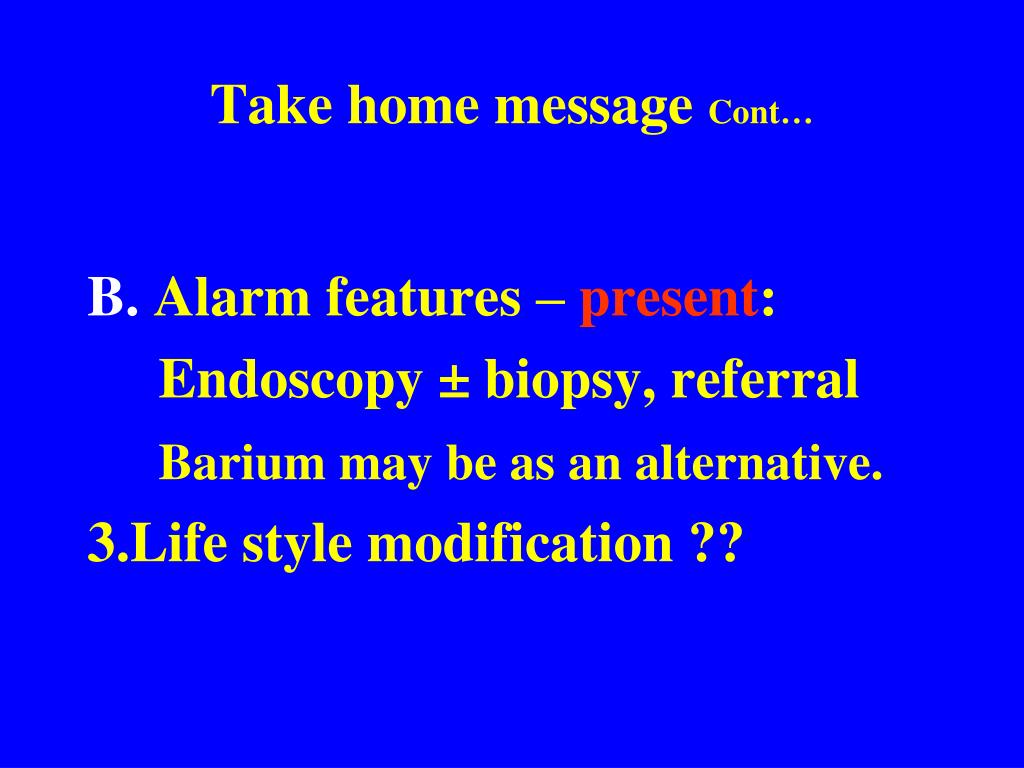 Take home message Cont…

B. Alarm features – present:
Endoscopy ± biopsy, referral
Barium may be as an alternative.

3.Life style modification ??